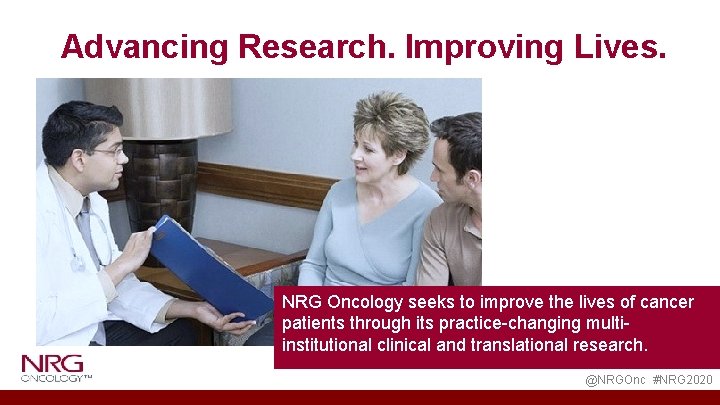 Advancing Research. Improving Lives.

NRG Oncology seeks to improve the lives of cancer patients through its practice-changing multi-institutional clinical and translational research.

NRG ONCOLOGY™

@NRGOnc #NRG2020